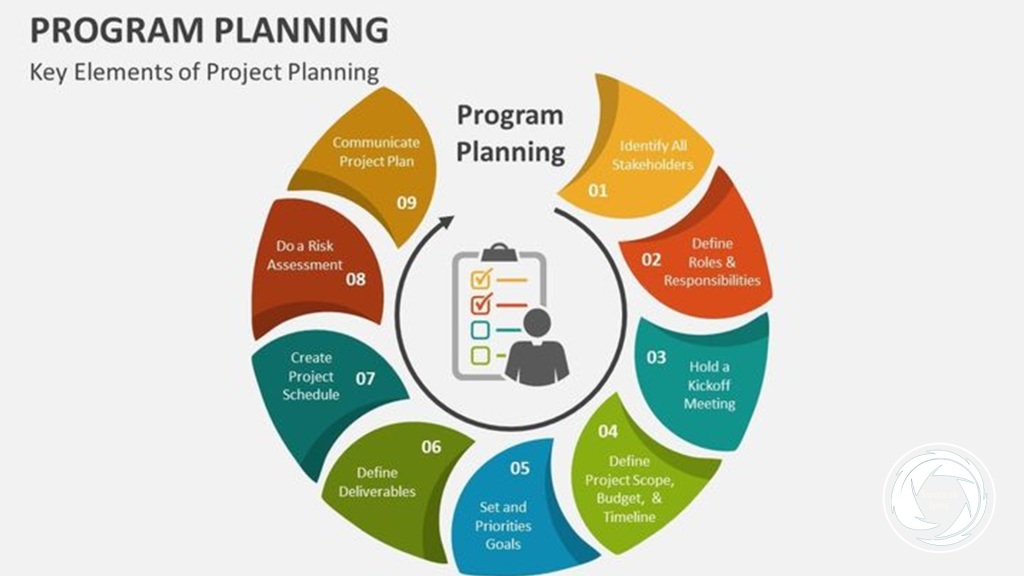 PROGRAM PLANNING

Key Elements of Project Planning

Program Planning

Identify All Stakeholders
01

02
Define Roles & Responsibilities

03
Hold a Kickoff Meeting

04
Define Project Scope, Budget, & Timeline

05
Set and Priorities Goals

06
Define Deliverables

Create Project Schedule
07

Do a Risk Assessment
08

Communicate Project Plan
09